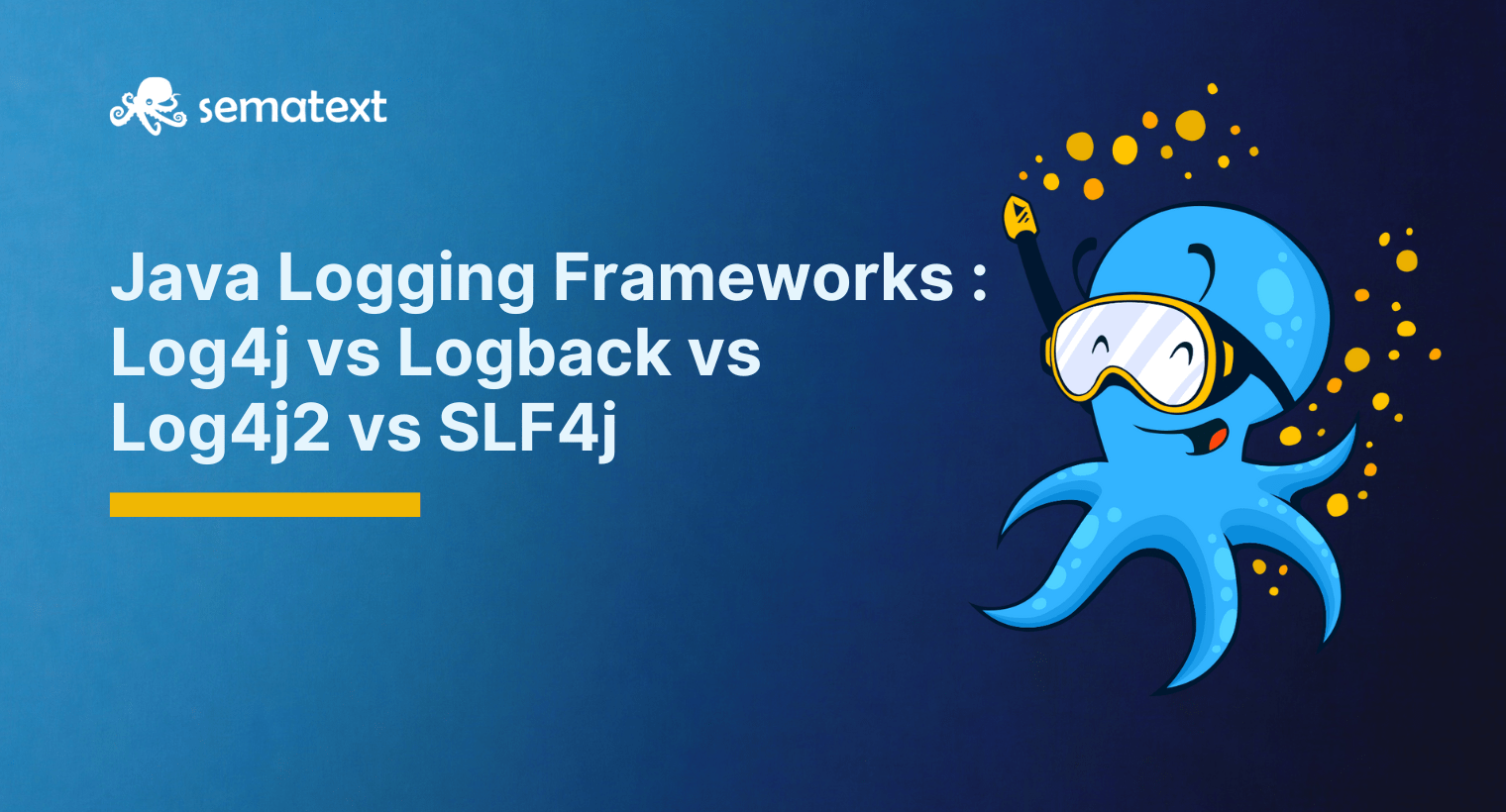 sematext

Java Logging Frameworks : Log4j vs Logback vs Log4j2 vs SLF4j